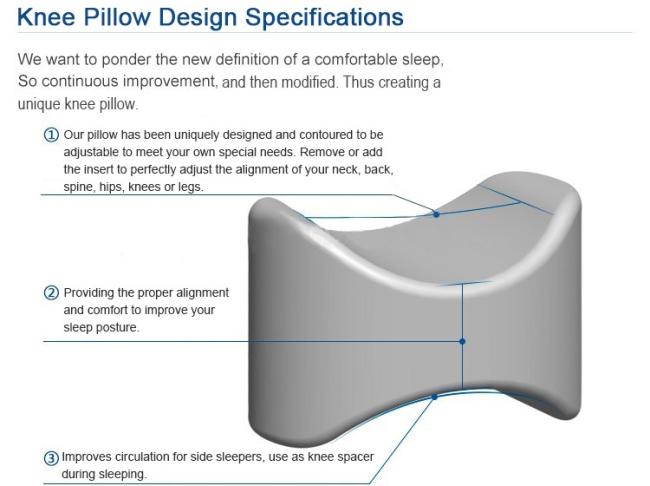 Knee Pillow Design Specifications

We want to ponder the new definition of a comfortable sleep, So continuous improvement, and then modified. Thus creating a unique knee pillow.

① Our pillow has been uniquely designed and contoured to be adjustable to meet your own special needs. Remove or add the insert to perfectly adjust the alignment of your neck, back, spine, hips, knees or legs.

② Providing the proper alignment and comfort to improve your sleep posture.

③ Improves circulation for side sleepers, use as knee spacer during sleeping.